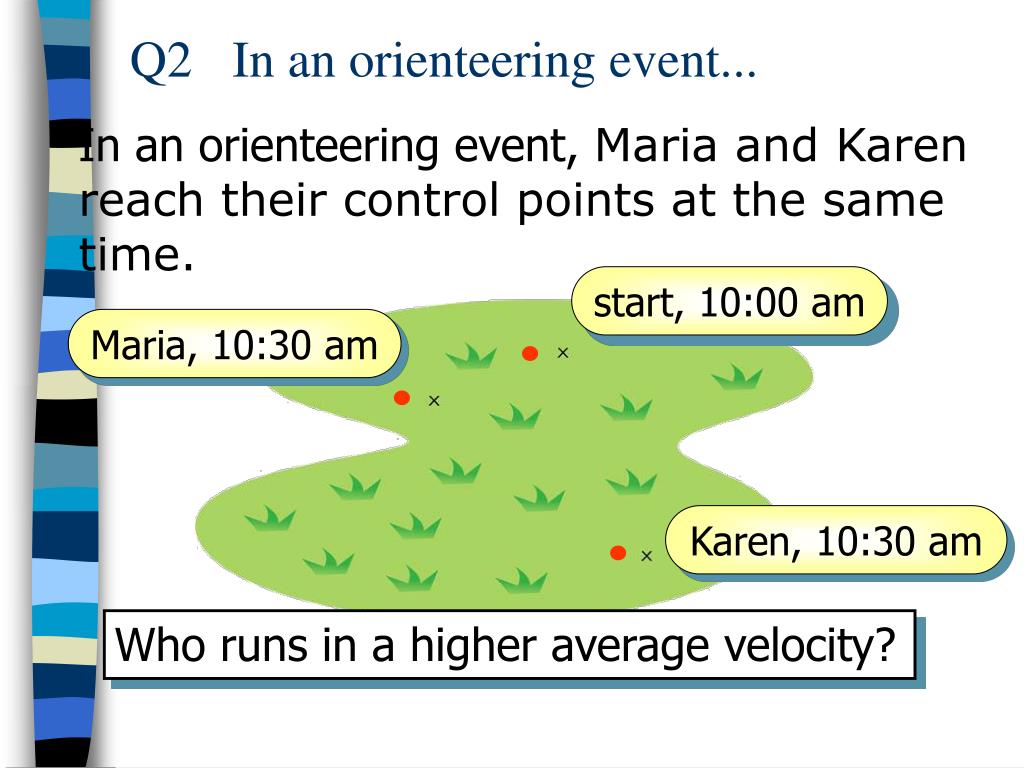 Q2 In an orienteering event...

In an orienteering event, Maria and Karen reach their control points at the same time.

start, 10:00 am

Maria, 10:30 am

Karen, 10:30 am

Who runs in a higher average velocity?